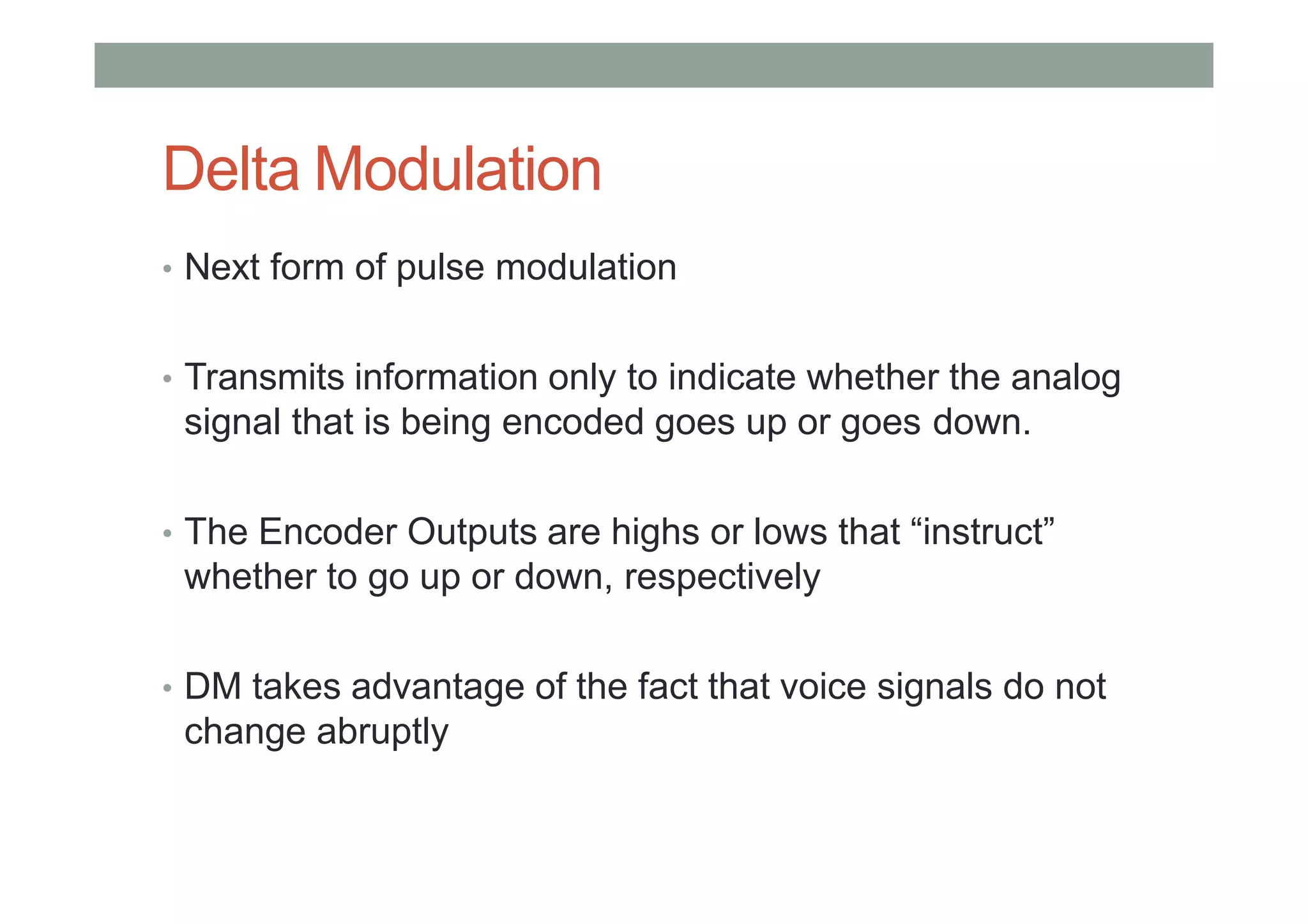 Delta Modulation

• Next form of pulse modulation

• Transmits information only to indicate whether the analog signal that is being encoded goes up or goes down.

• The Encoder Outputs are highs or lows that “instruct” whether to go up or down, respectively

• DM takes advantage of the fact that voice signals do not change abruptly